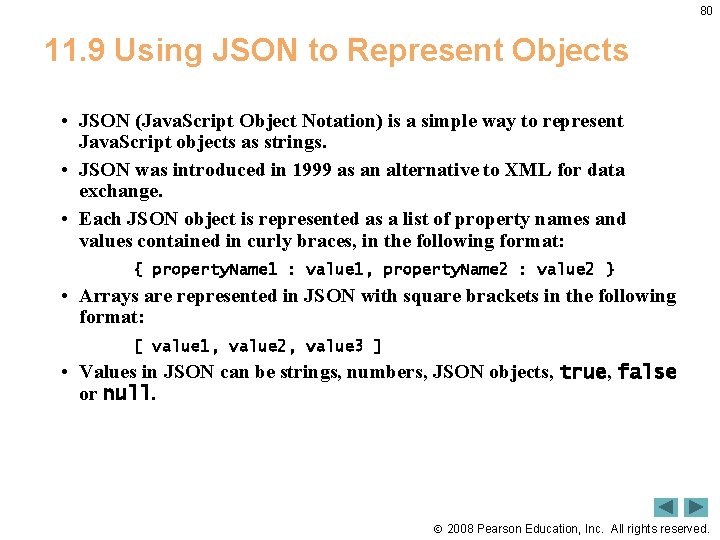 80

11.9 Using JSON to Represent Objects

• JSON (JavaScript Object Notation) is a simple way to represent JavaScript objects as strings.

• JSON was introduced in 1999 as an alternative to XML for data exchange.

• Each JSON object is represented as a list of property names and values contained in curly braces, in the following format:

{ propertyName1 : value1, propertyName2 : value2 }

• Arrays are represented in JSON with square brackets in the following format:

[ value1, value2, value3 ]

• Values in JSON can be strings, numbers, JSON objects, true, false or null.

© 2008 Pearson Education, Inc. All rights reserved.